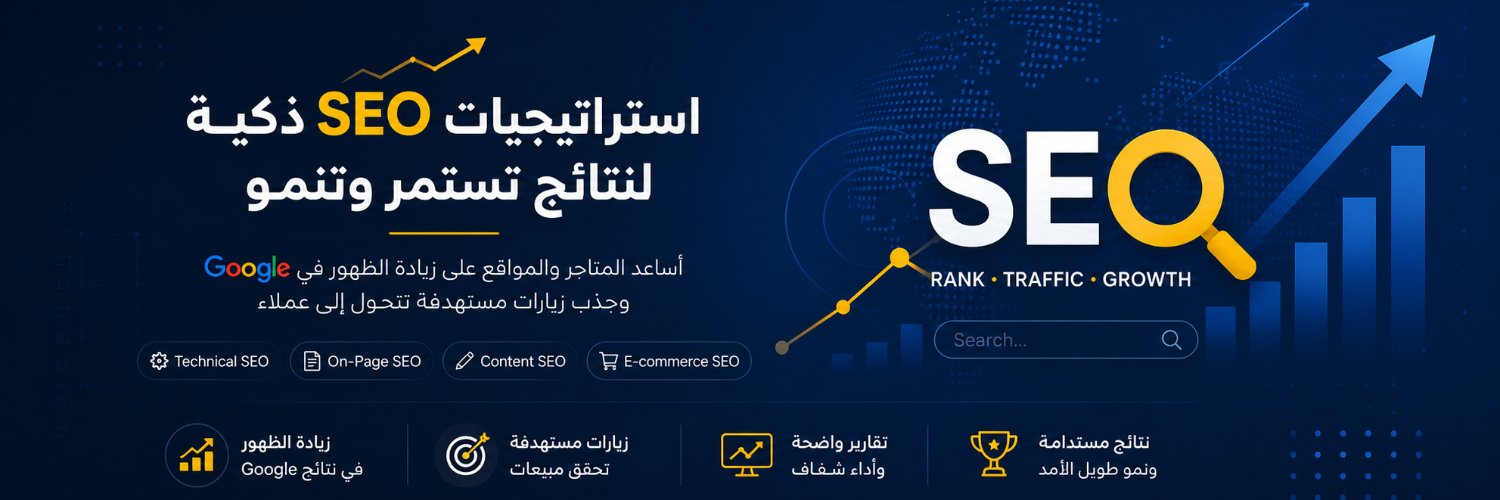 استراتيجيات SEO ذكية
لنتائج تستمر وتنمو

أساعد المتاجر والمواقع على زيادة الظهور في Google
وجذب زيارات مستهدفة تتحول إلى عملاء

Technical SEO
On-Page SEO
Content SEO
E-commerce SEO

SEO
RANK • TRAFFIC • GROWTH
Search...

زيادة الظهور
في نتائج Google

زيارات مستهدفة
تحقق مبيعات

تقارير واضحة
وأداء شفاف

نتائج مستدامة
ونمو طويل الأمد